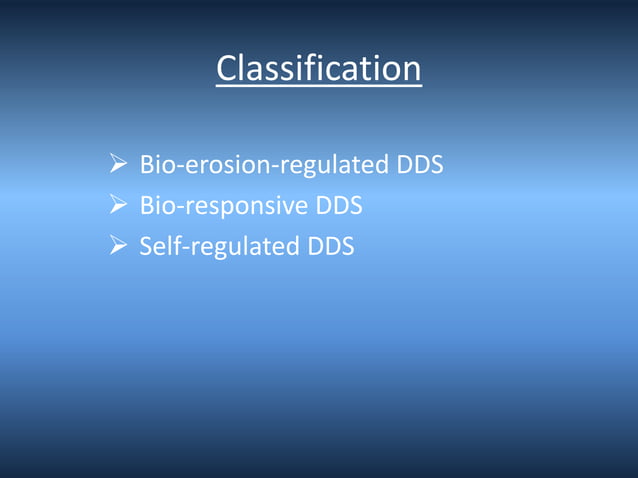 Classification

➢ Bio-erosion-regulated DDS
➢ Bio-responsive DDS
➢ Self-regulated DDS